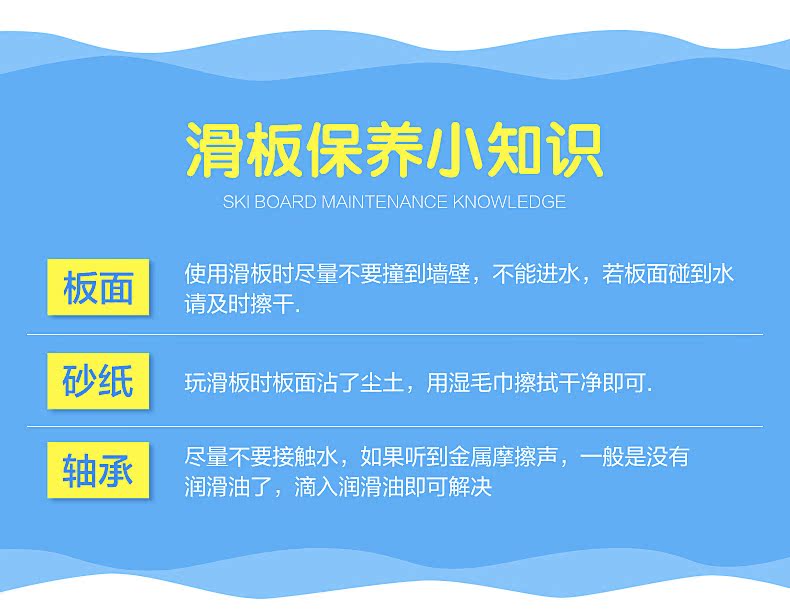 滑板保养小知识

SKI BOARD MAINTENANCE KNOWLEDGE

板面

使用滑板时尽量不要撞到墙壁，不能进水，若板面碰到水请及时擦干.

砂纸

玩滑板时板面沾了尘土，用湿毛巾擦拭干净即可.

轴承

尽量不要接触水，如果听到金属摩擦声，一般是没有润滑油了，滴入润滑油即可解决